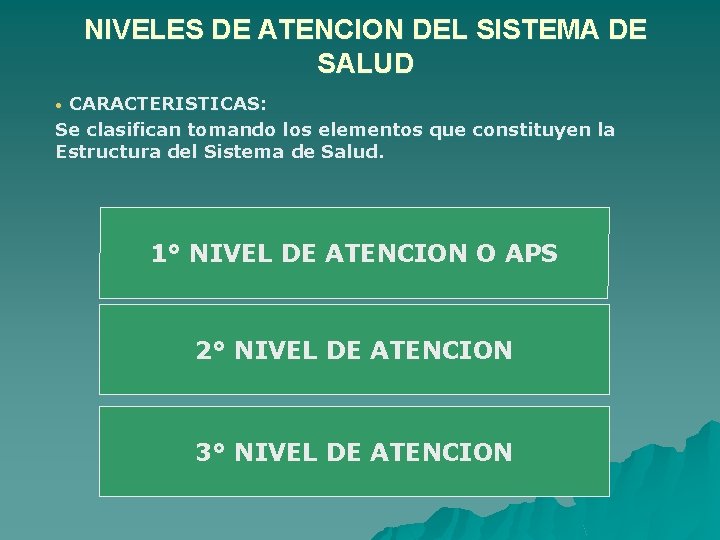 NIVELES DE ATENCION DEL SISTEMA DE SALUD

• CARACTERISTICAS:
Se clasifican tomando los elementos que constituyen la Estructura del Sistema de Salud.

1° NIVEL DE ATENCION O APS

2° NIVEL DE ATENCION

3° NIVEL DE ATENCION